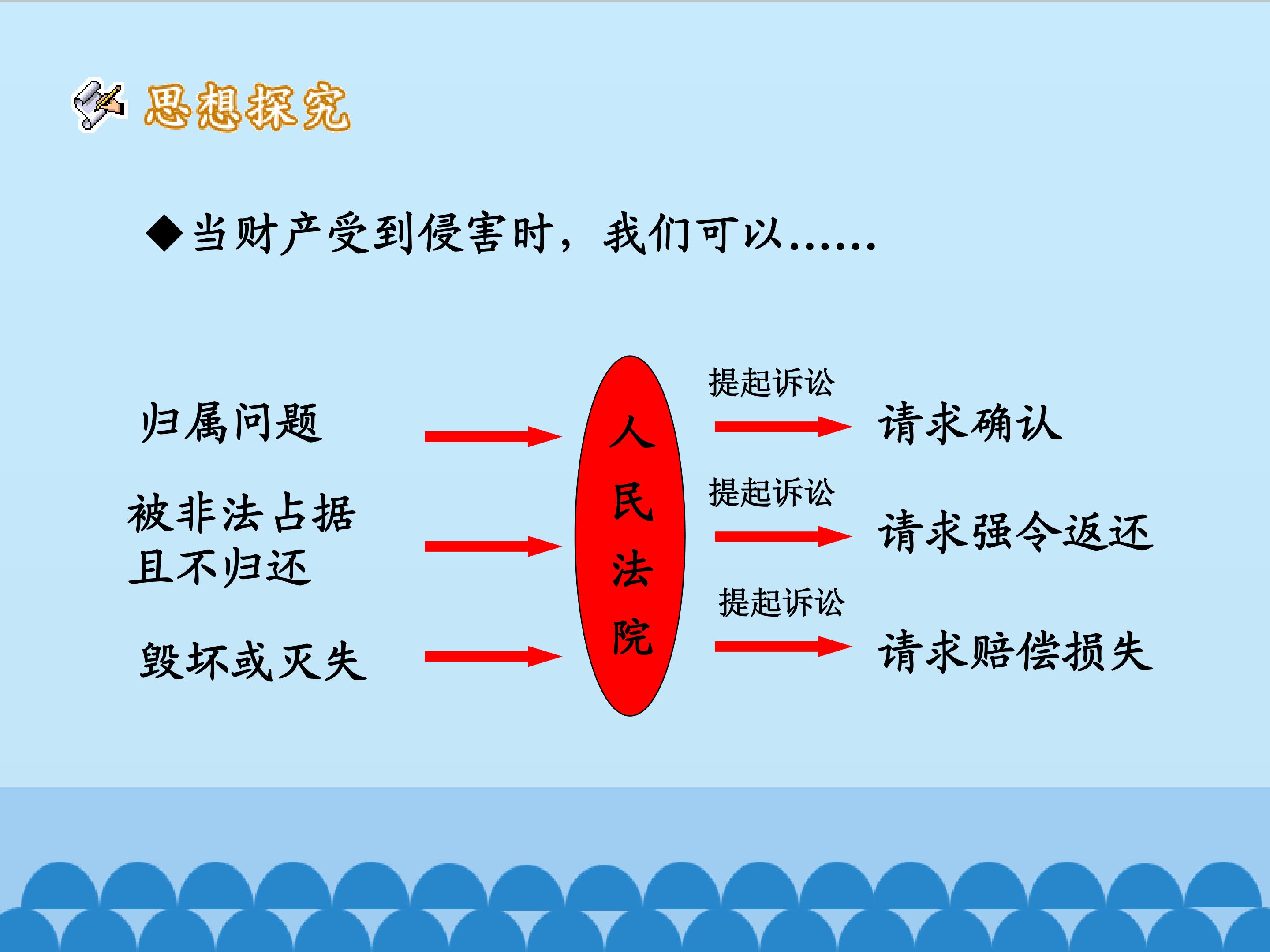 思想探究

◆当财产受到侵害时，我们可以……

归属问题

被非法占据且不归还

毁坏或灭失

人民法院

提起诉讼

请求确认

提起诉讼

请求强令返还

提起诉讼

请求赔偿损失